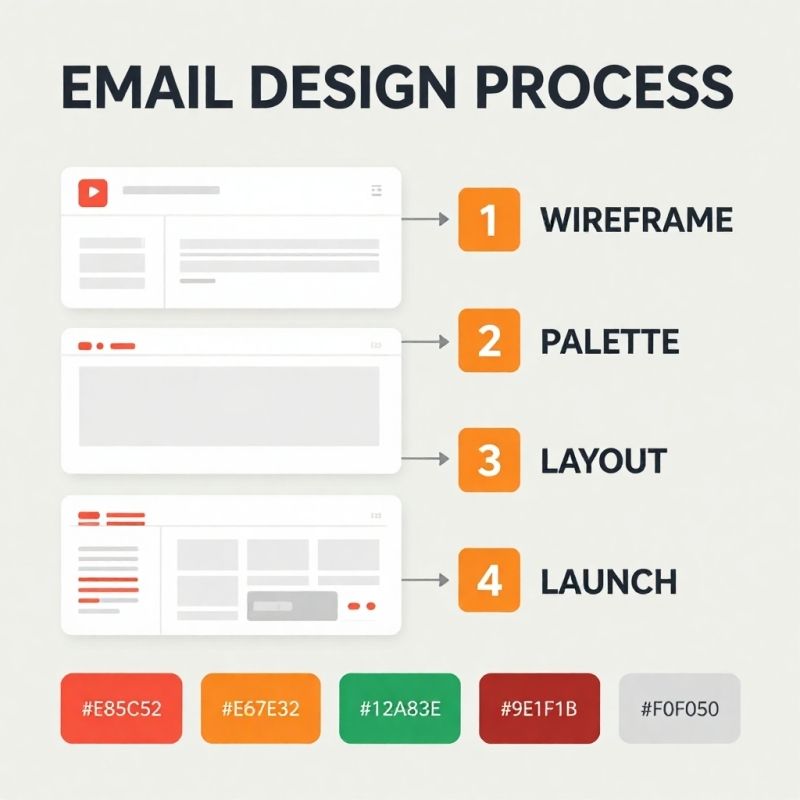 EMAIL DESIGN PROCESS

1 WIREFRAME

2 PALETTE

3 LAYOUT

4 LAUNCH

#E85C52

#E67E32

#12A83E

#9E1F1B

#F0F050